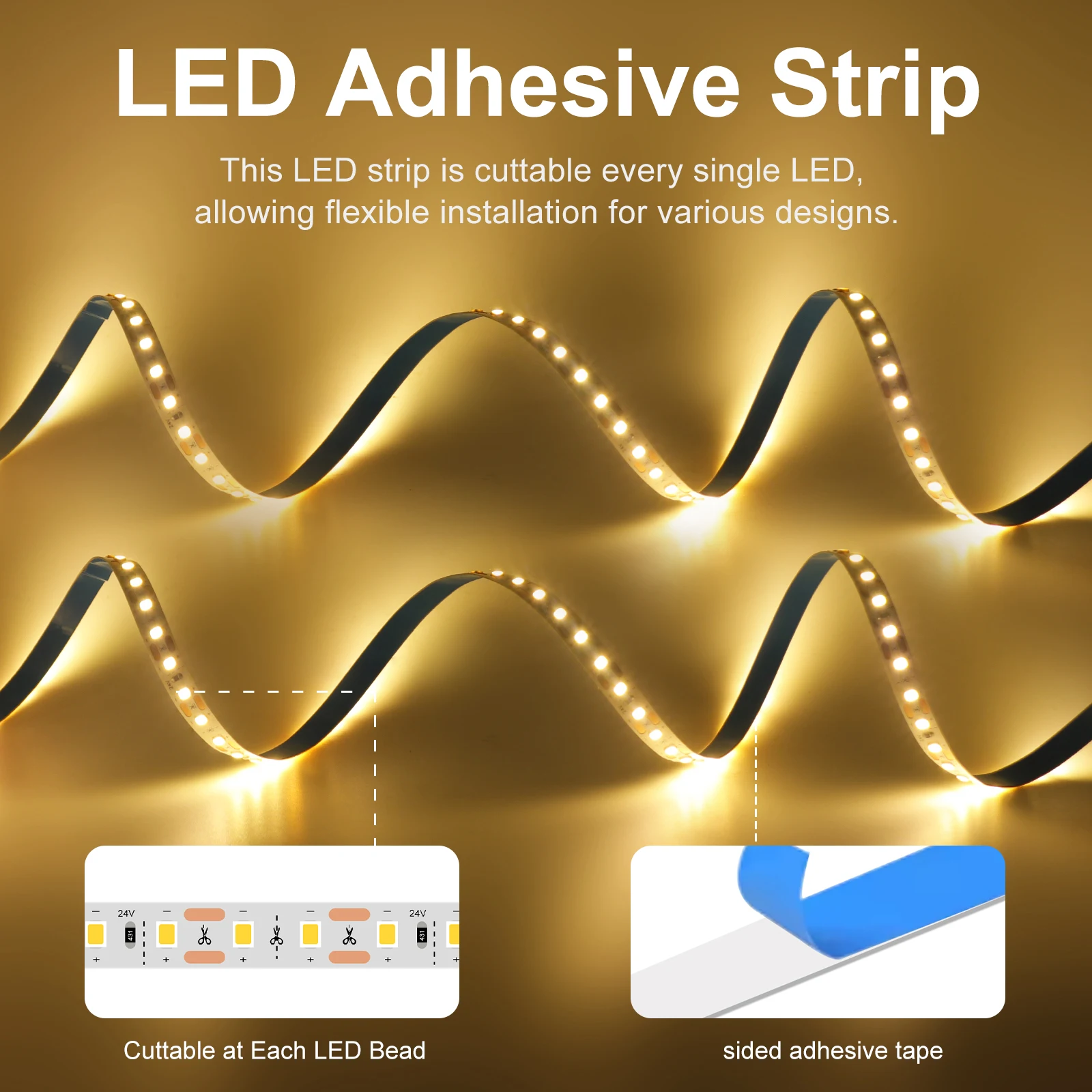 LED Adhesive Strip

This LED strip is cuttable every single LED, allowing flexible installation for various designs.

24V
431
24V
431

Cuttable at Each LED Bead

sided adhesive tape